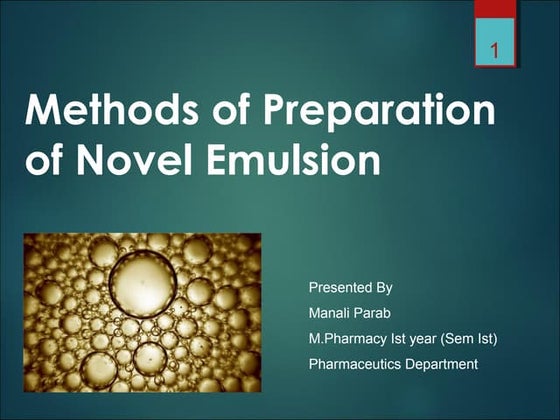 1

Methods of Preparation of Novel Emulsion

Presented By
Manali Parab
M.Pharmacy Ist year (Sem Ist)
Pharmaceutics Department